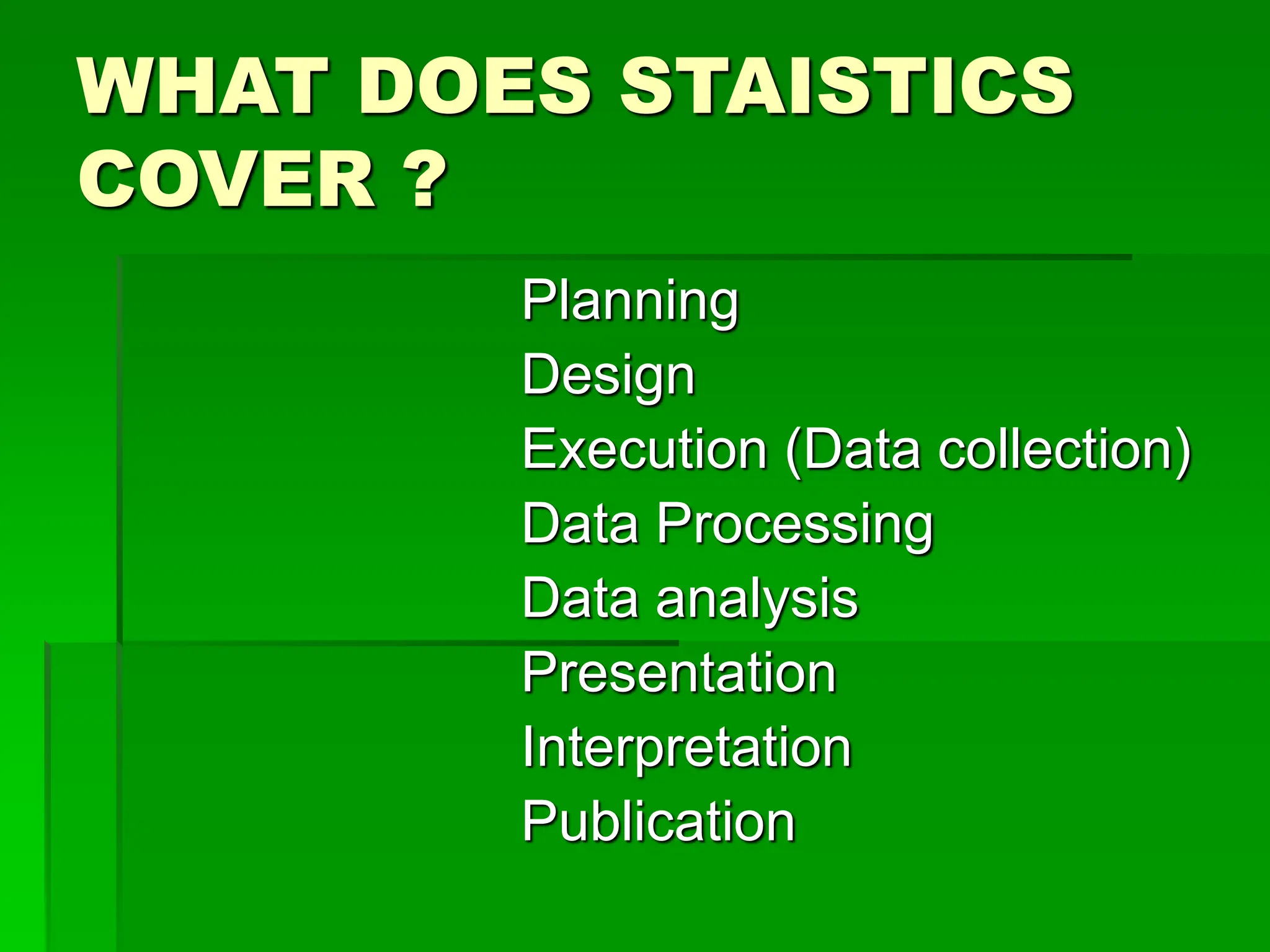 WHAT DOES STAISTICS COVER ?

Planning
Design
Execution (Data collection)
Data Processing
Data analysis
Presentation
Interpretation
Publication